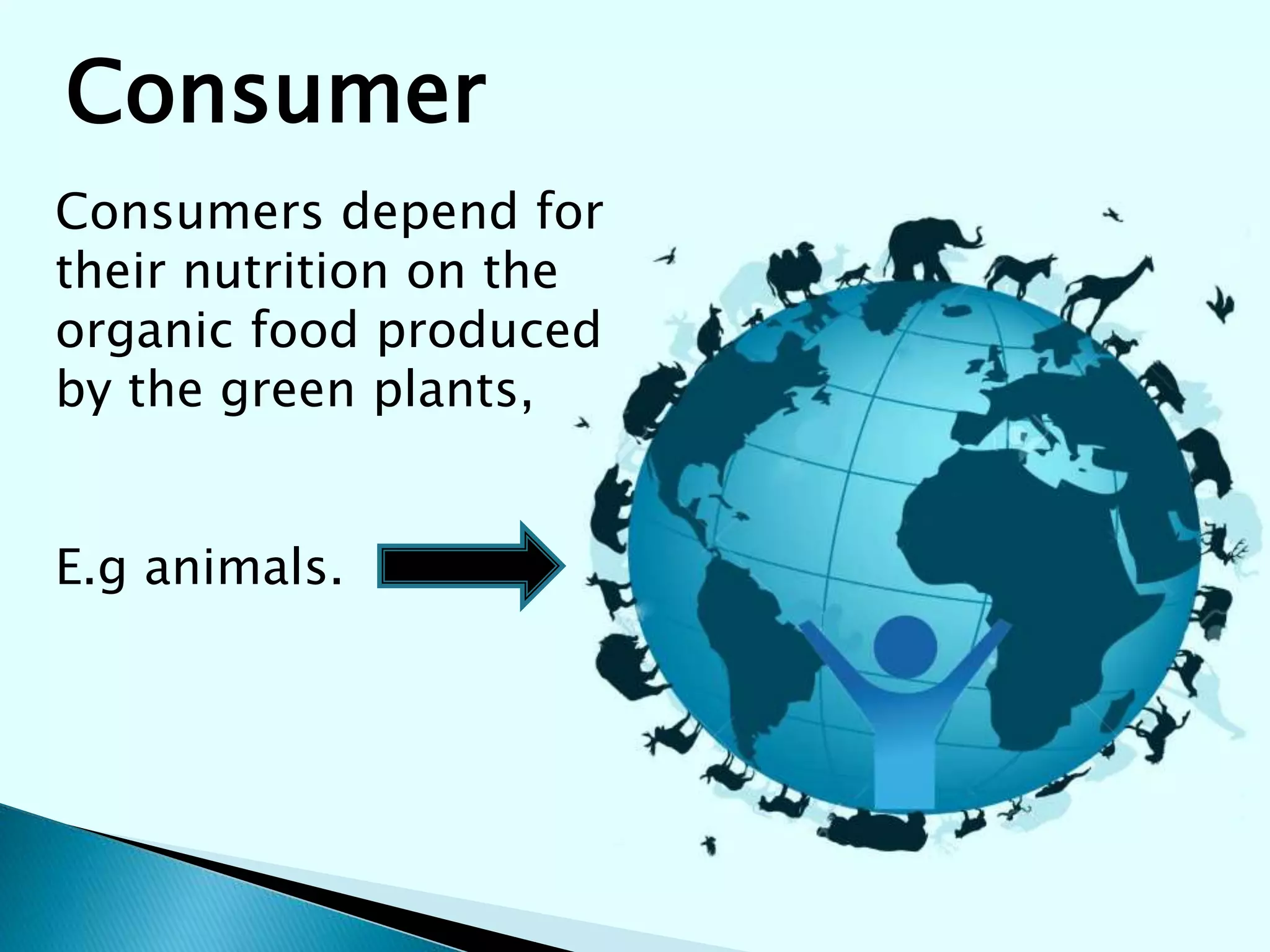 Consumer

Consumers depend for their nutrition on the organic food produced by the green plants,

E.g animals.